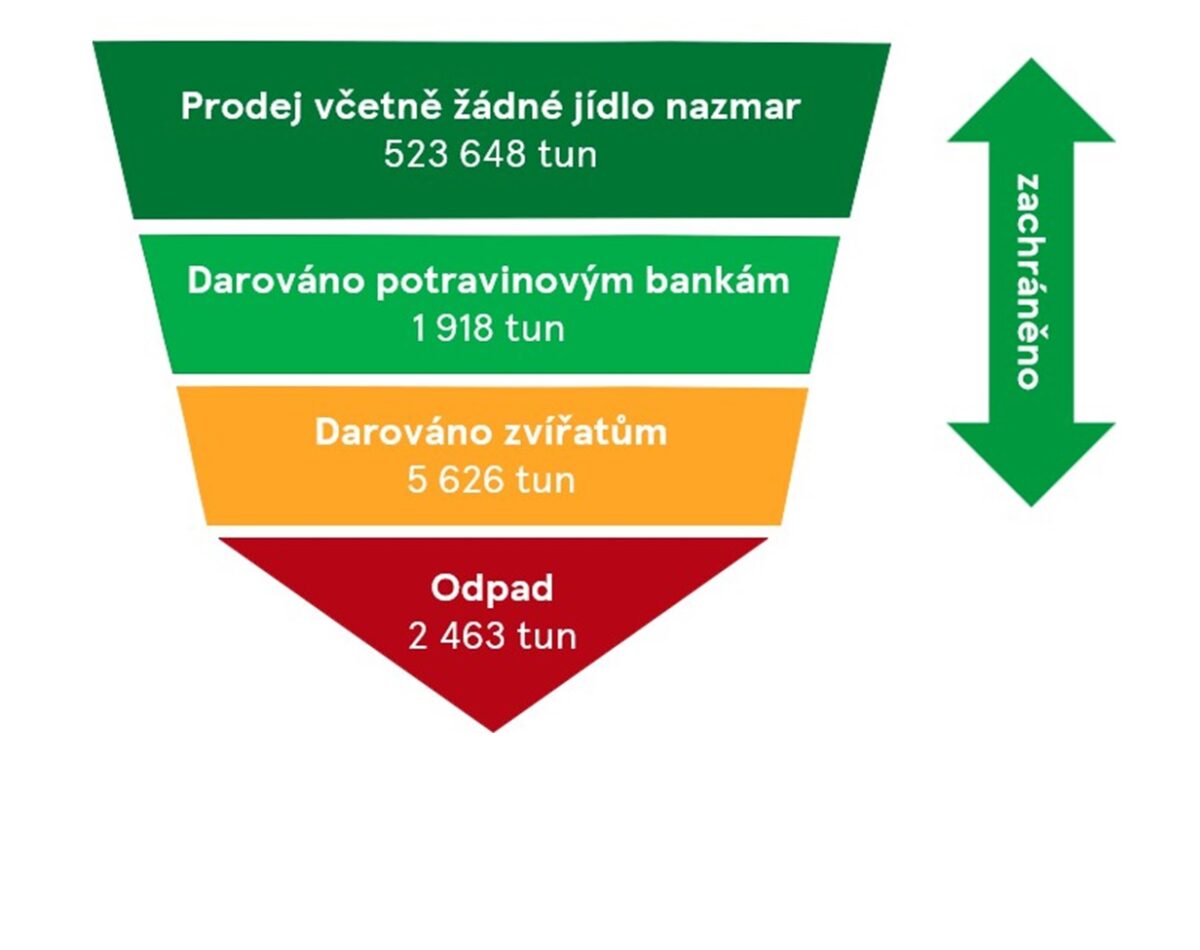 Prodej včetně žádné jídlo nazmar
523 648 tun

Darováno potravinovým bankám
1 918 tun

Darováno zvířatům
5 626 tun

Odpad
2 463 tun

zachráněno